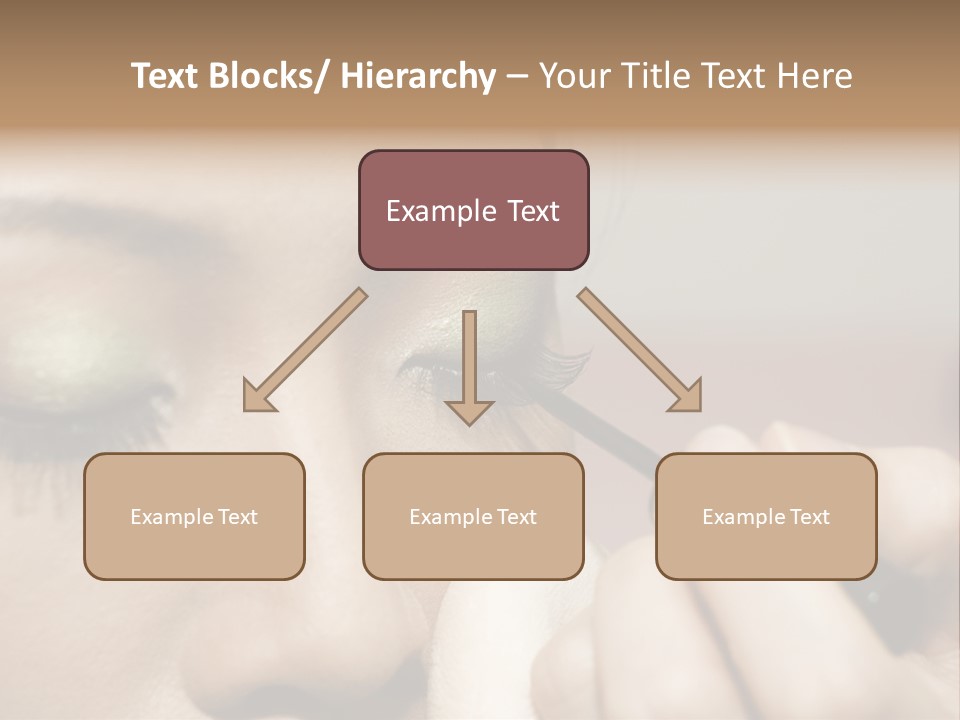 Text Blocks/ Hierarchy – Your Title Text Here

Example Text

Example Text

Example Text

Example Text